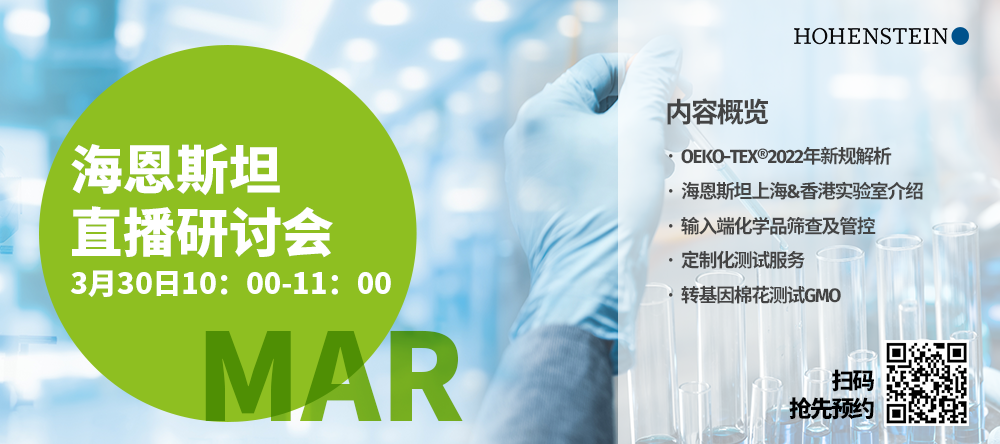 HOHENSTEIN

海恩斯坦
直播研讨会
3月30日10：00-11：00

MAR

内容概览

· OEKO-TEX®2022年新规解析
· 海恩斯坦上海&香港实验室介绍
· 输入端化学品筛查及管控
· 定制化测试服务
· 转基因棉花测试GMO

扫码
抢先预约